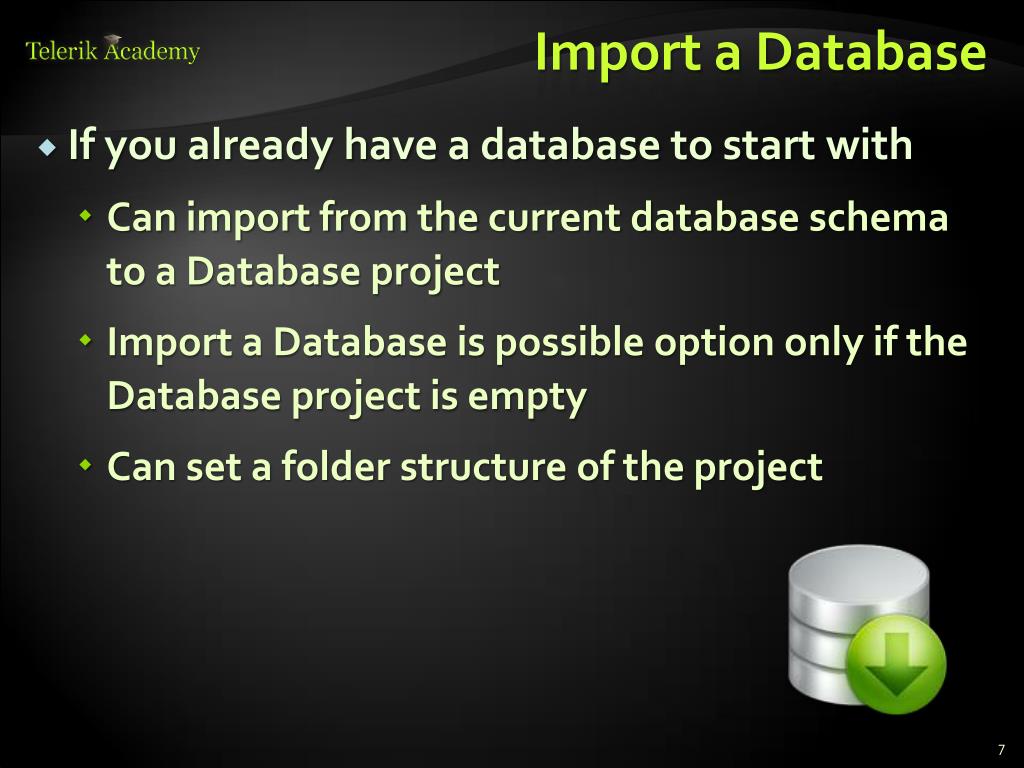 Telerik Academy

Import a Database

If you already have a database to start with

Can import from the current database schema to a Database project

Import a Database is possible option only if the Database project is empty

Can set a folder structure of the project

7